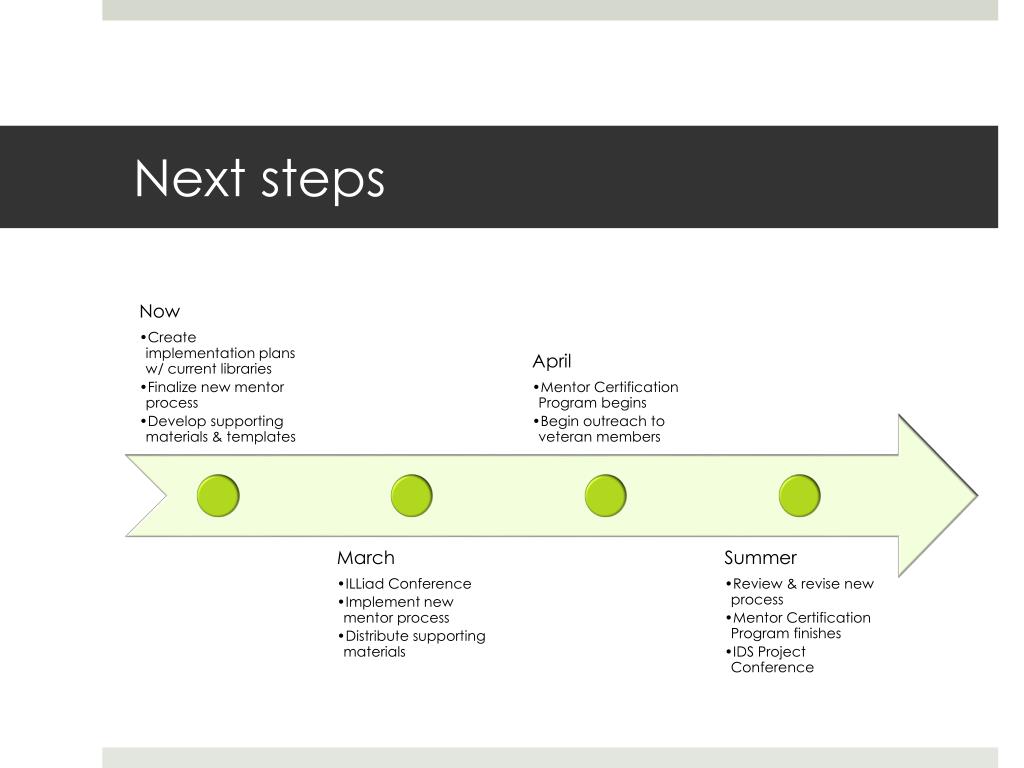 Next steps

Now
•Create implementation plans w/ current libraries
•Finalize new mentor process
•Develop supporting materials & templates

March
•ILLiad Conference
•Implement new mentor process
•Distribute supporting materials

April
•Mentor Certification Program begins
•Begin outreach to veteran members

Summer
•Review & revise new process
•Mentor Certification Program finishes
•IDS Project Conference